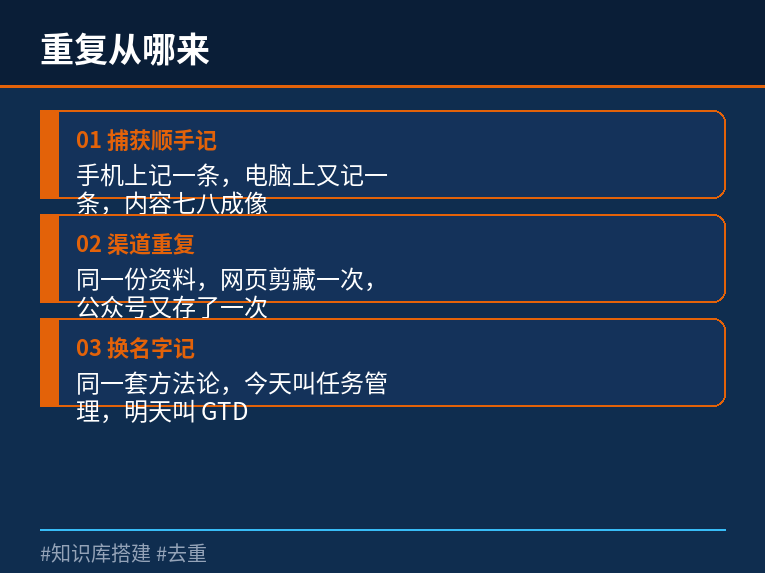 重复从哪来

01 捕获顺手记
手机上记一条，电脑上又记一条，内容七八成像

02 渠道重复
同一份资料，网页剪藏一次，公众号又存了一次

03 换名字记
同一套方法论，今天叫任务管理，明天叫 GTD

#知识库搭建 #去重